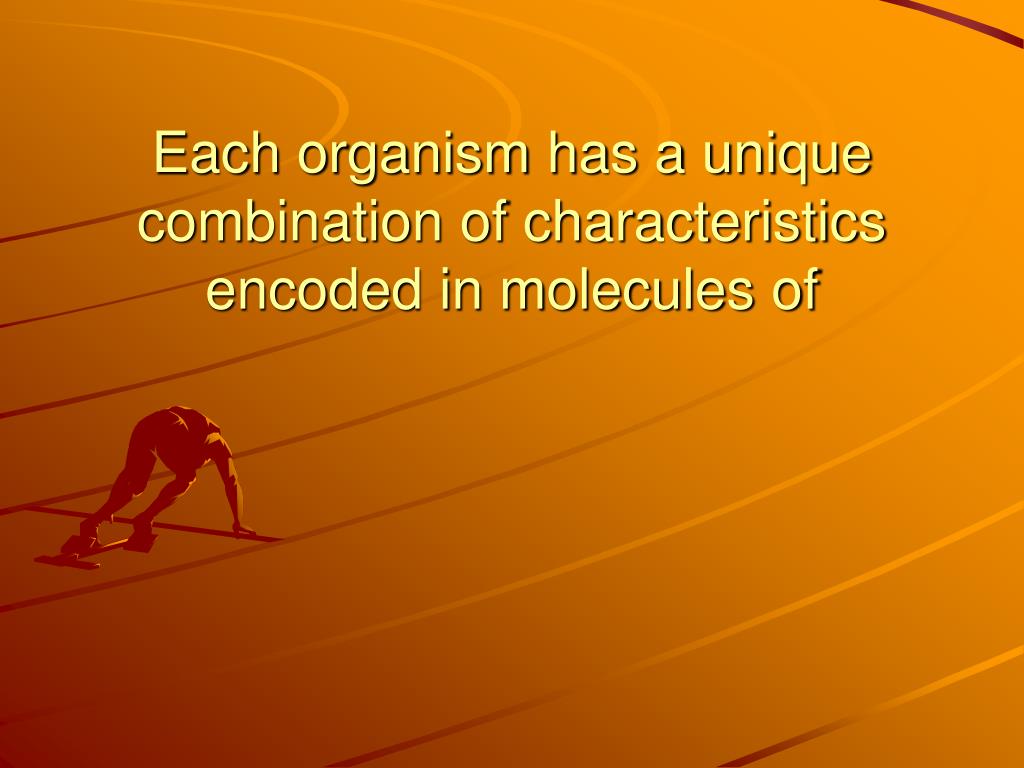 Each organism has a unique combination of characteristics encoded in molecules of